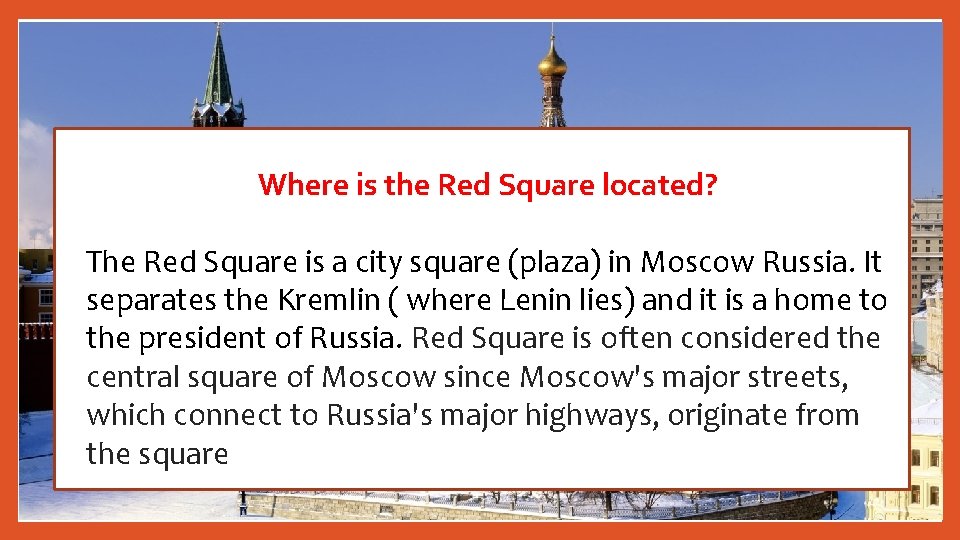 Where is the Red Square located?

The Red Square is a city square (plaza) in Moscow Russia. It separates the Kremlin ( where Lenin lies) and it is a home to the president of Russia. Red Square is often considered the central square of Moscow since Moscow's major streets, which connect to Russia's major highways, originate from the square